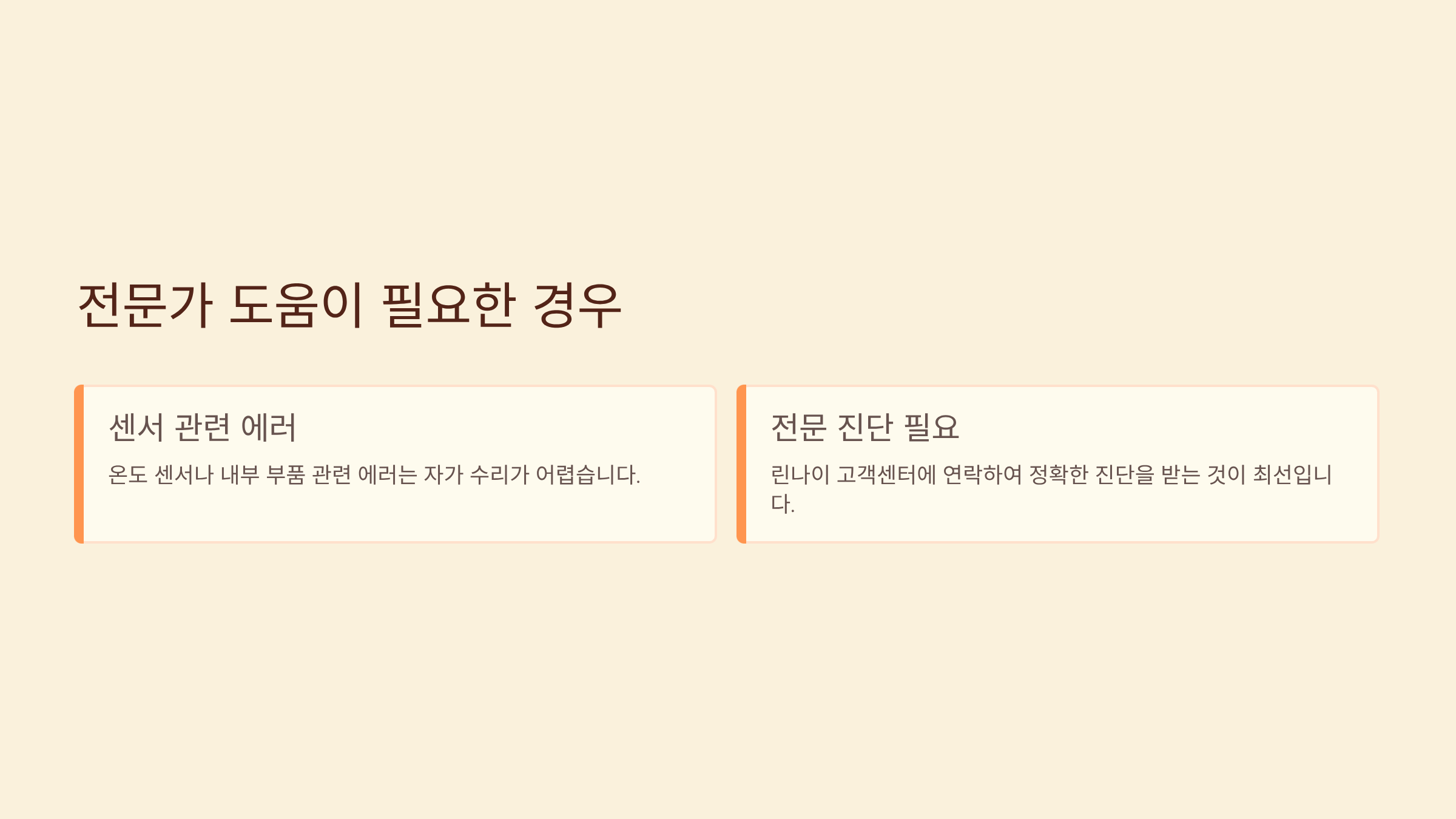 전문가 도움이 필요한 경우

센서 관련 에러

온도 센서나 내부 부품 관련 에러는 자가 수리가 어렵습니다.

전문 진단 필요

린나이 고객센터에 연락하여 정확한 진단을 받는 것이 최선입니다.